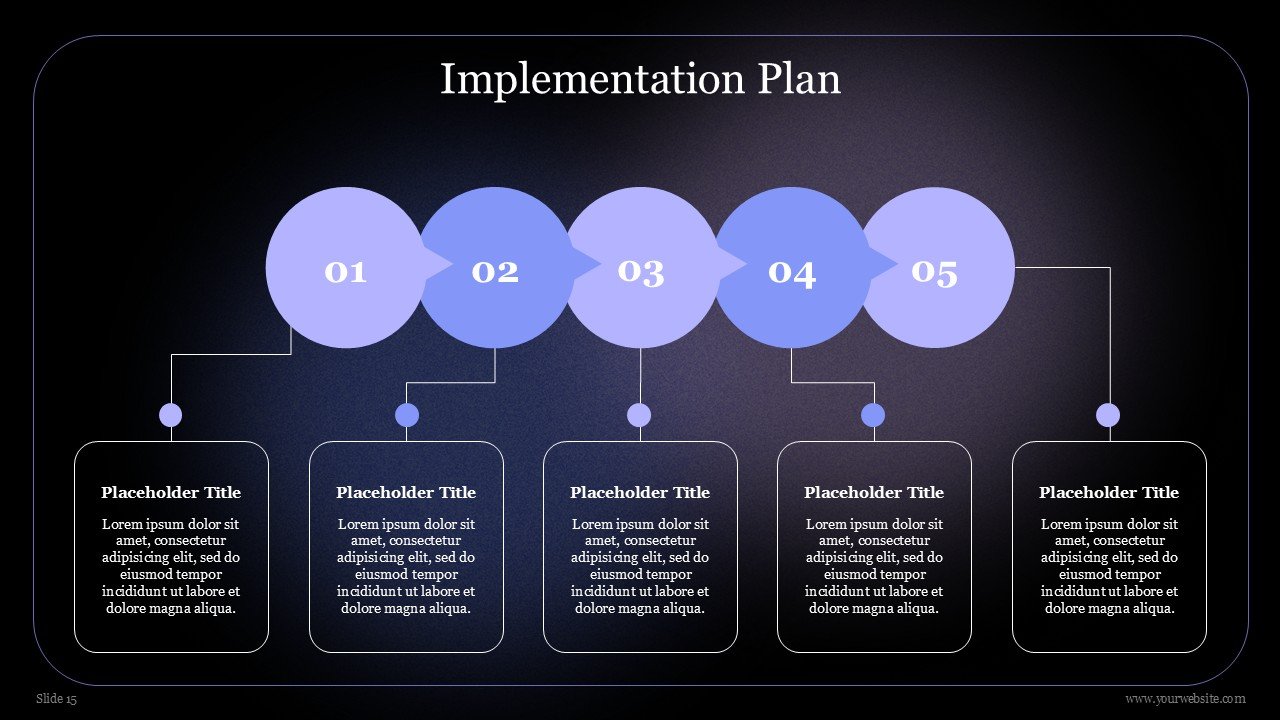 Implementation Plan

01

02

03

04

05

Placeholder Title

Lorem ipsum dolor sit amet, consectetur adipisicing elit, sed do eiusmod tempor incididunt ut labore et dolore magna aliqua.

Placeholder Title

Lorem ipsum dolor sit amet, consectetur adipisicing elit, sed do eiusmod tempor incididunt ut labore et dolore magna aliqua.

Placeholder Title

Lorem ipsum dolor sit amet, consectetur adipisicing elit, sed do eiusmod tempor incididunt ut labore et dolore magna aliqua.

Placeholder Title

Lorem ipsum dolor sit amet, consectetur adipisicing elit, sed do eiusmod tempor incididunt ut labore et dolore magna aliqua.

Placeholder Title

Lorem ipsum dolor sit amet, consectetur adipisicing elit, sed do eiusmod tempor incididunt ut labore et dolore magna aliqua.

Slide 15

www.yourwebsite.com